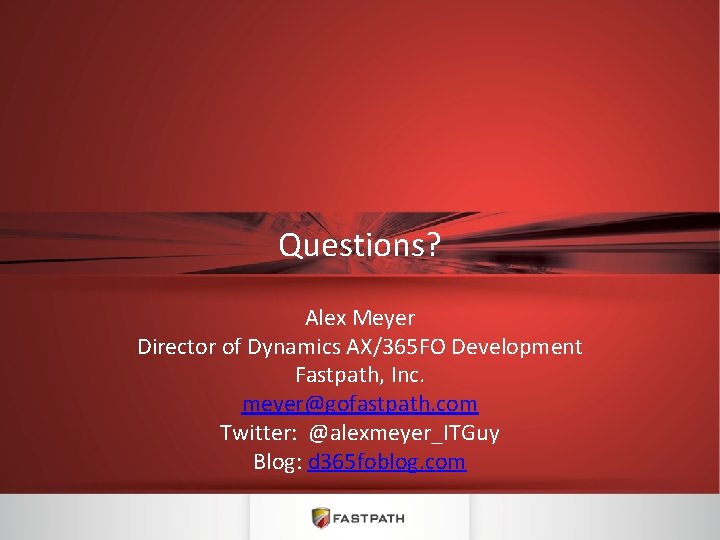 Questions?

Alex Meyer
Director of Dynamics AX/365FO Development
Fastpath, Inc.
meyer@gofastpath.com
Twitter: @alexmeyer_ITGuy
Blog: d365foblog.com

FASTPATH